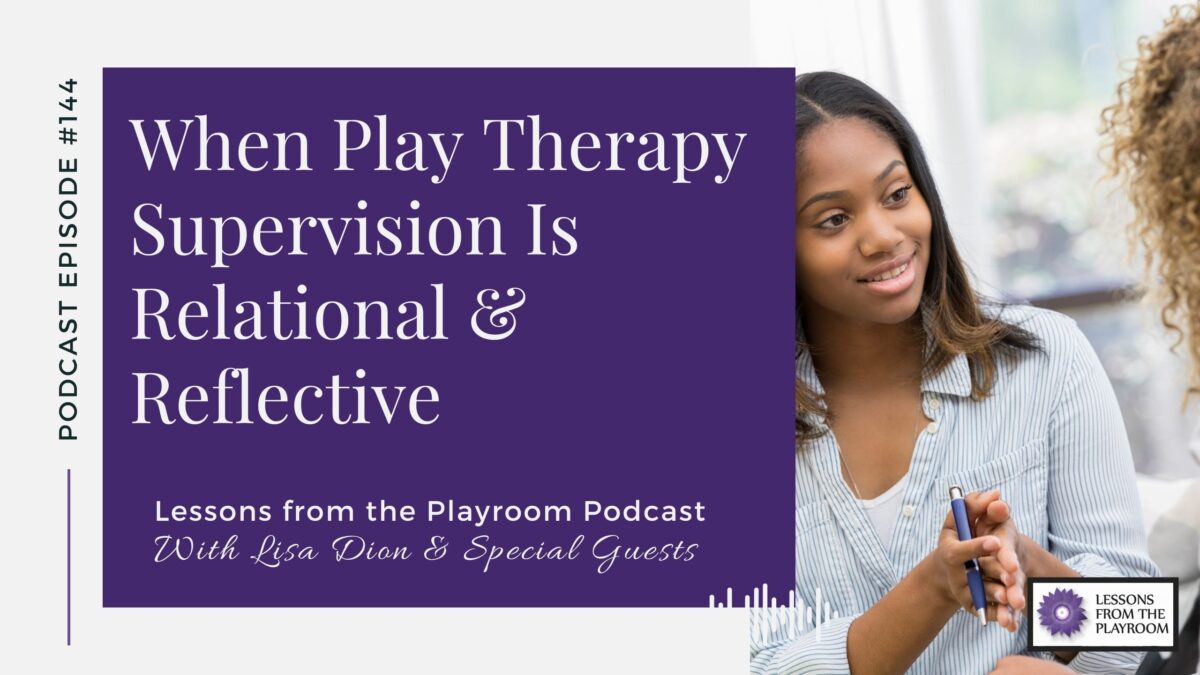 PODCAST EPISODE #144

When Play Therapy Supervision Is Relational & Reflective

Lessons from the Playroom Podcast
With Lisa Dion & Special Guests

LESSONS FROM THE PLAYROOM